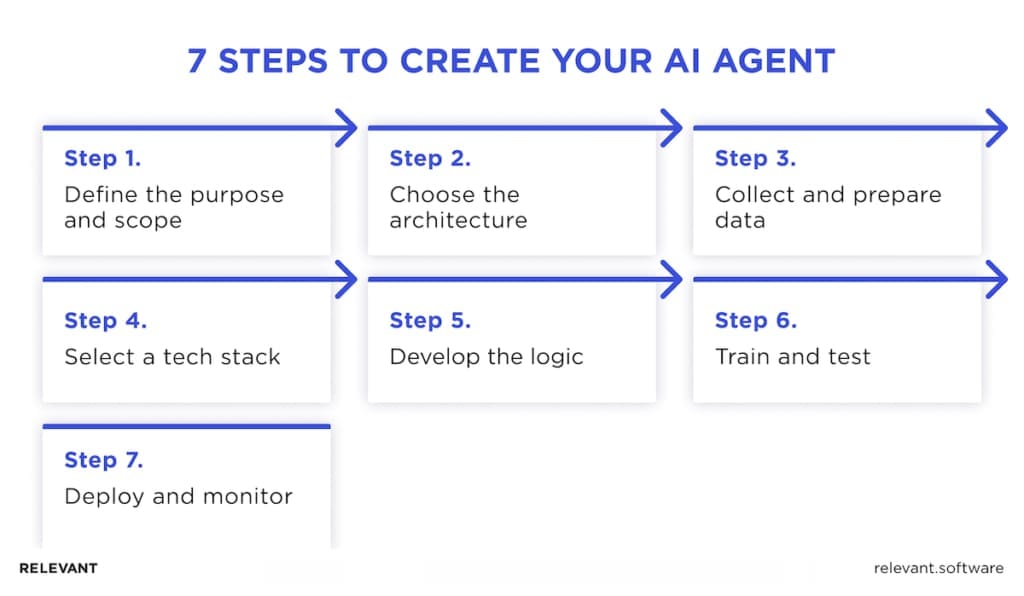 7 STEPS TO CREATE YOUR AI AGENT

Step 1.
Define the purpose and scope

Step 2.
Choose the architecture

Step 3.
Collect and prepare data

Step 4.
Select a tech stack

Step 5.
Develop the logic

Step 6.
Train and test

Step 7.
Deploy and monitor

RELEVANT

relevant.software